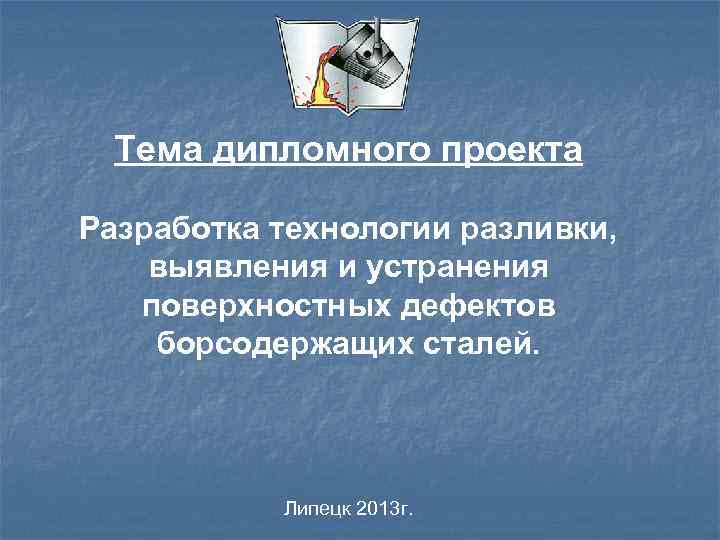 Тема дипломного проекта

Разработка технологии разливки, выявления и устранения поверхностных дефектов борсодержащих сталей.

Липецк 2013г.